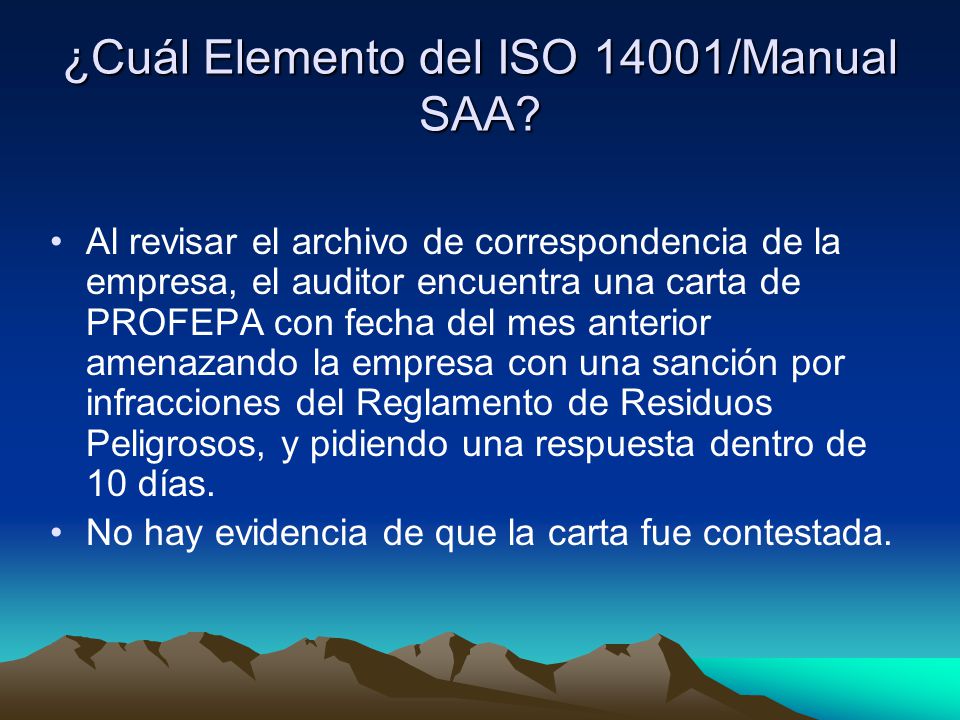 ¿Cuál Elemento del ISO 14001/Manual SAA?

• Al revisar el archivo de correspondencia de la empresa, el auditor encuentra una carta de PROFEPA con fecha del mes anterior amenazando la empresa con una sanción por infracciones del Reglamento de Residuos Peligrosos, y pidiendo una respuesta dentro de 10 días.

• No hay evidencia de que la carta fue contestada.